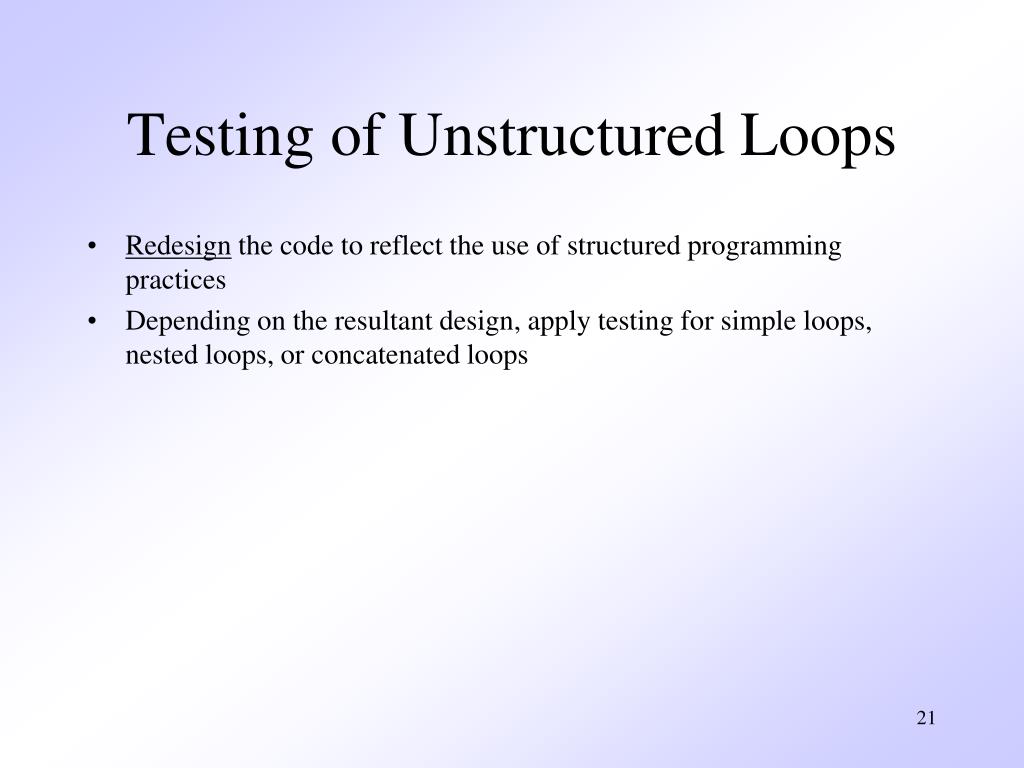 Testing of Unstructured Loops

• Redesign the code to reflect the use of structured programming practices

• Depending on the resultant design, apply testing for simple loops, nested loops, or concatenated loops

21